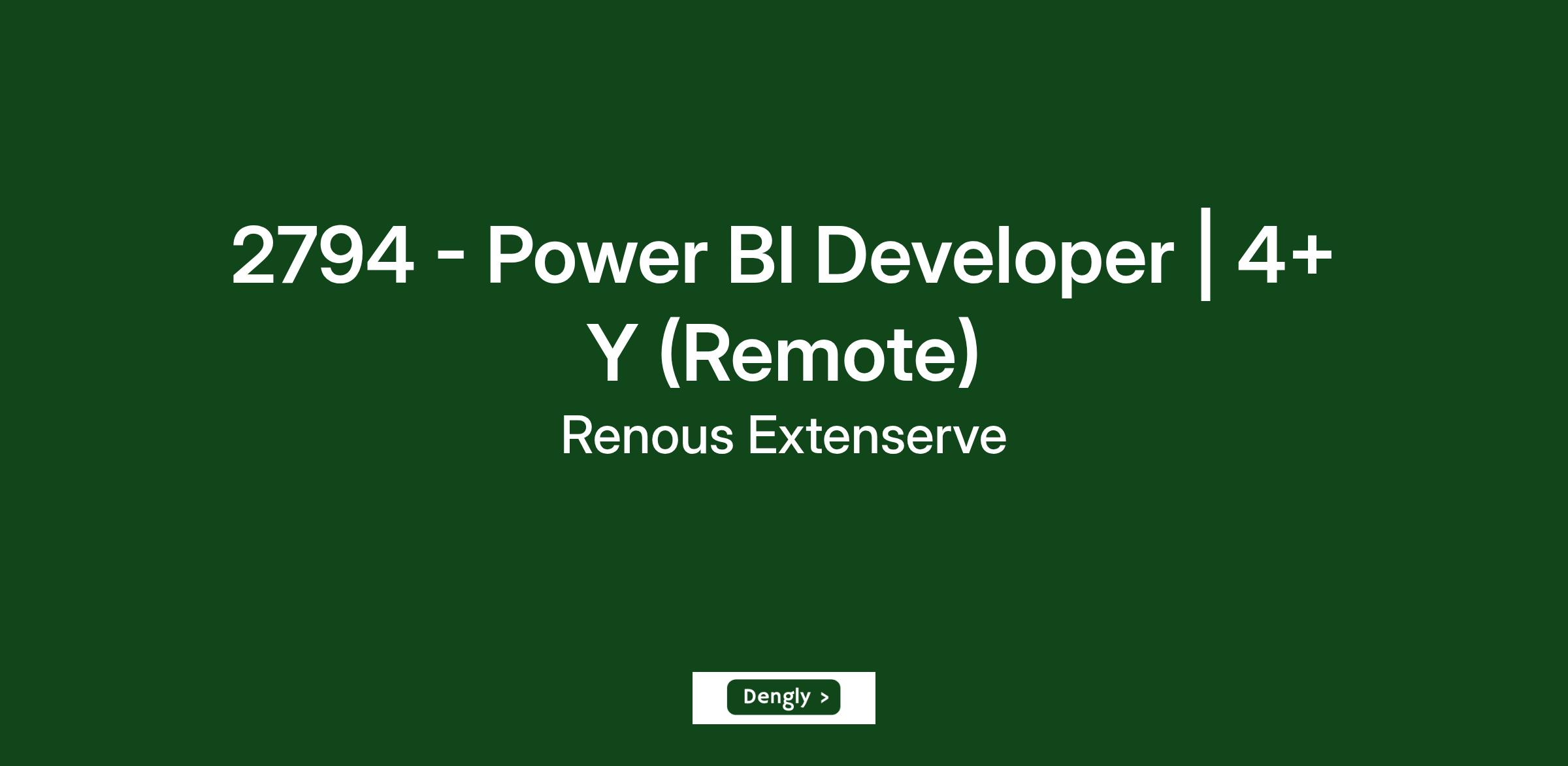 2794 - Power BI Developer | 4+ Y (Remote)

Renous Extenserve

Dengly >